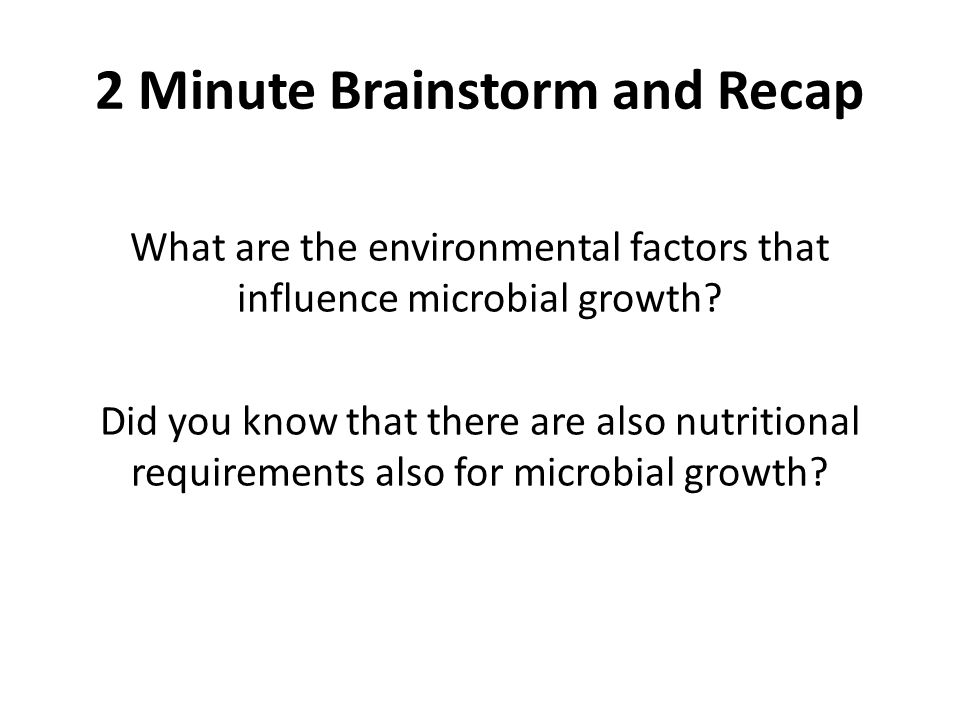 2 Minute Brainstorm and Recap

What are the environmental factors that influence microbial growth?

Did you know that there are also nutritional requirements also for microbial growth?